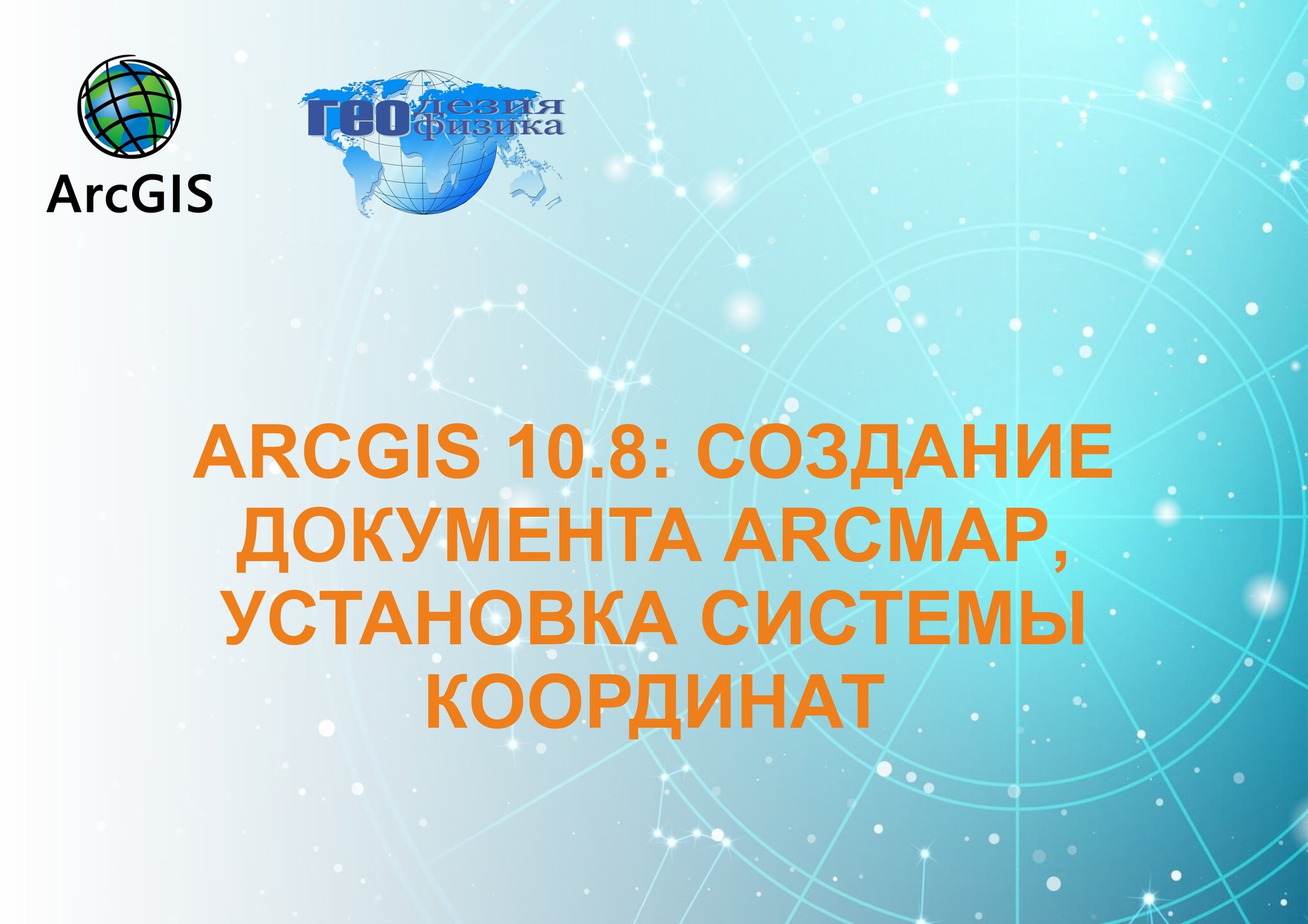 ArcGIS

гео дезия
физика

ARCGIS 10.8: СОЗДАНИЕ ДОКУМЕНТА ARCMAP, УСТАНОВКА СИСТЕМЫ КООРДИНАТ